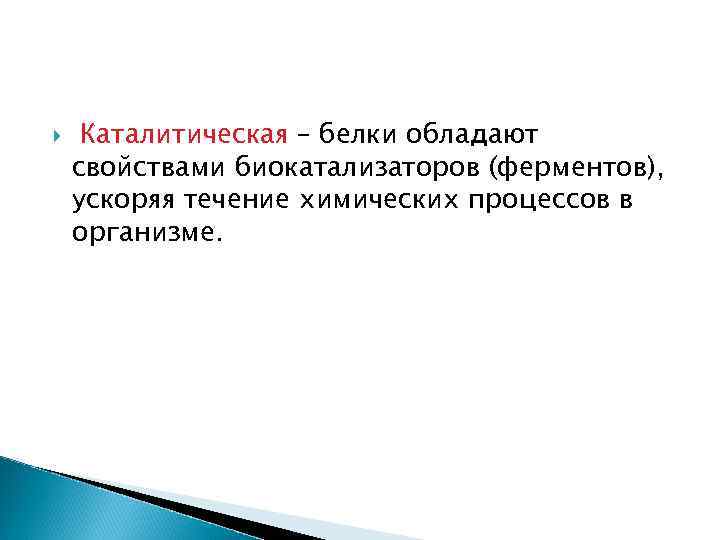 Каталитическая – белки обладают свойствами биокатализаторов (ферментов), ускоряя течение химических процессов в организме.